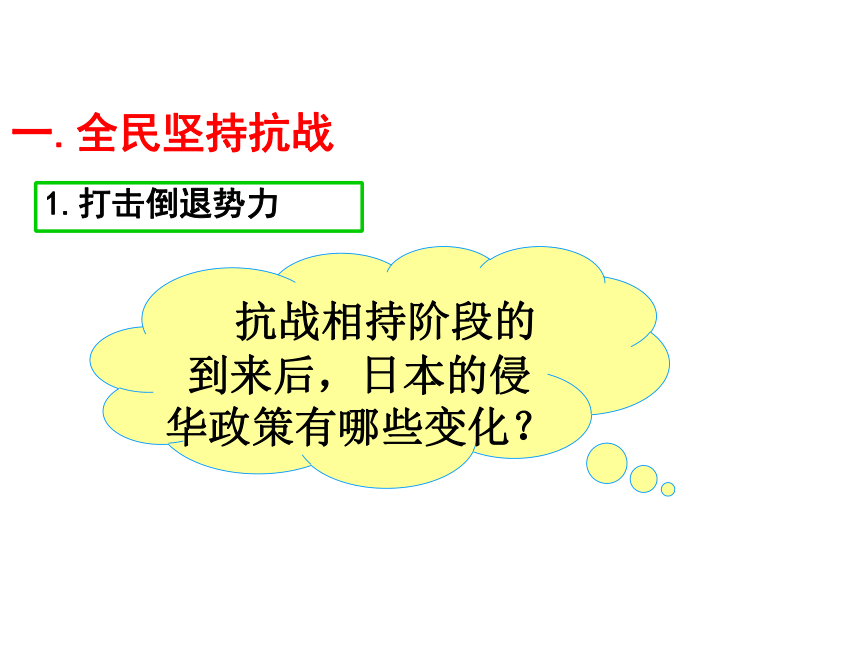 一. 全民坚持抗战

1. 打击倒退势力

抗战相持阶段的到来后，日本的侵华政策有哪些变化？